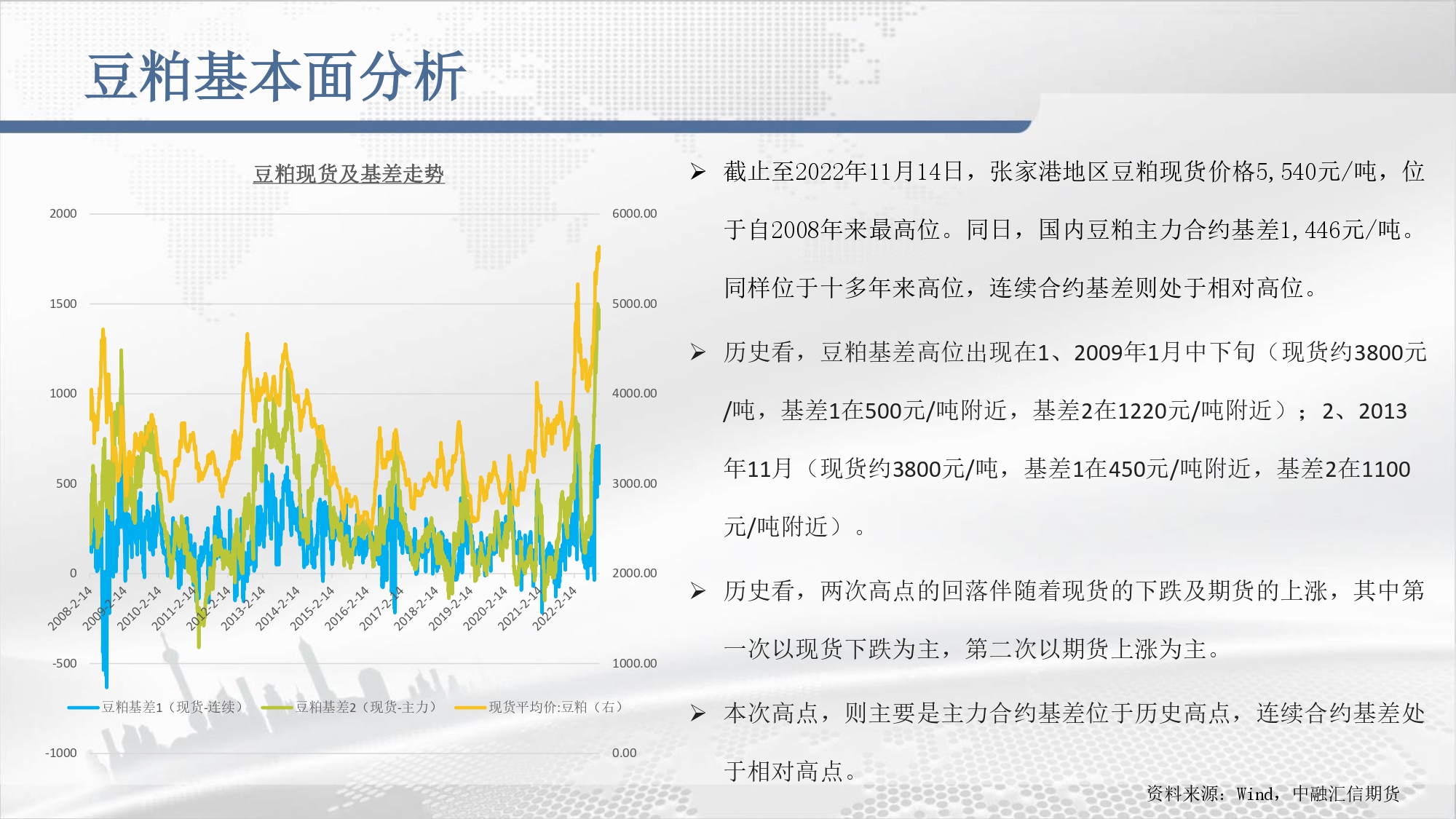 豆粕基本面分析

豆粕现货及基差走势

2000
1500
1000
500
0
-500
-1000

6000.00
5000.00
4000.00
3000.00
2000.00
1000.00
0.00

2008-2-14
2009-2-14
2010-2-14
2011-2-14
2012-2-14
2013-2-14
2014-2-14
2015-2-14
2016-2-14
2017-2-14
2018-2-14
2019-2-14
2020-2-14
2021-2-14
2022-2-14

豆粕基差1（现货-连续） 豆粕基差2（现货-主力） 现货平均价:豆粕（右）

➢ 截止至2022年11月14日，张家港地区豆粕现货价格5,540元/吨，位于自2008年来最高位。同日，国内豆粕主力合约基差1,446元/吨。同样位于十多年来高位，连续合约基差则处于相对高位。

➢ 历史看，豆粕基差高位出现在1、2009年1月中下旬（现货约3800元/吨，基差1在500元/吨附近，基差2在1220元/吨附近）；2、2013年11月（现货约3800元/吨，基差1在450元/吨附近，基差2在1100元/吨附近）。

➢ 历史看，两次高点的回落伴随着现货的下跌及期货的上涨，其中第一次以现货下跌为主，第二次以期货上涨为主。

➢ 本次高点，则主要是主力合约基差位于历史高点，连续合约基差处于相对高点。

资料来源：Wind，中融汇信期货